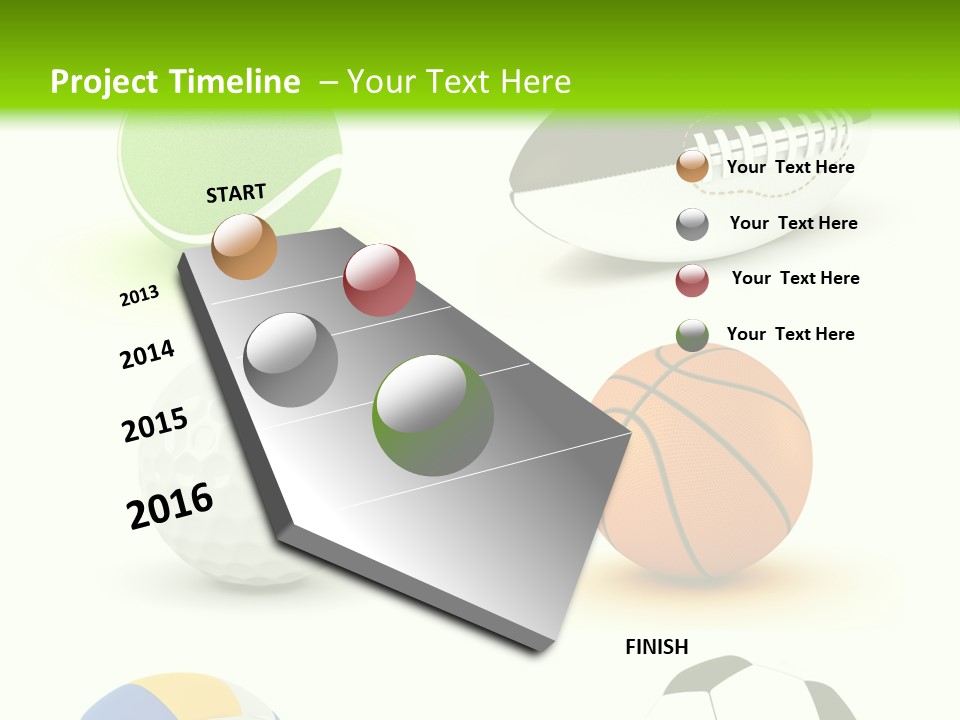 Project Timeline – Your Text Here

START

2013

2014

2015

2016

Your Text Here

Your Text Here

Your Text Here

Your Text Here

FINISH